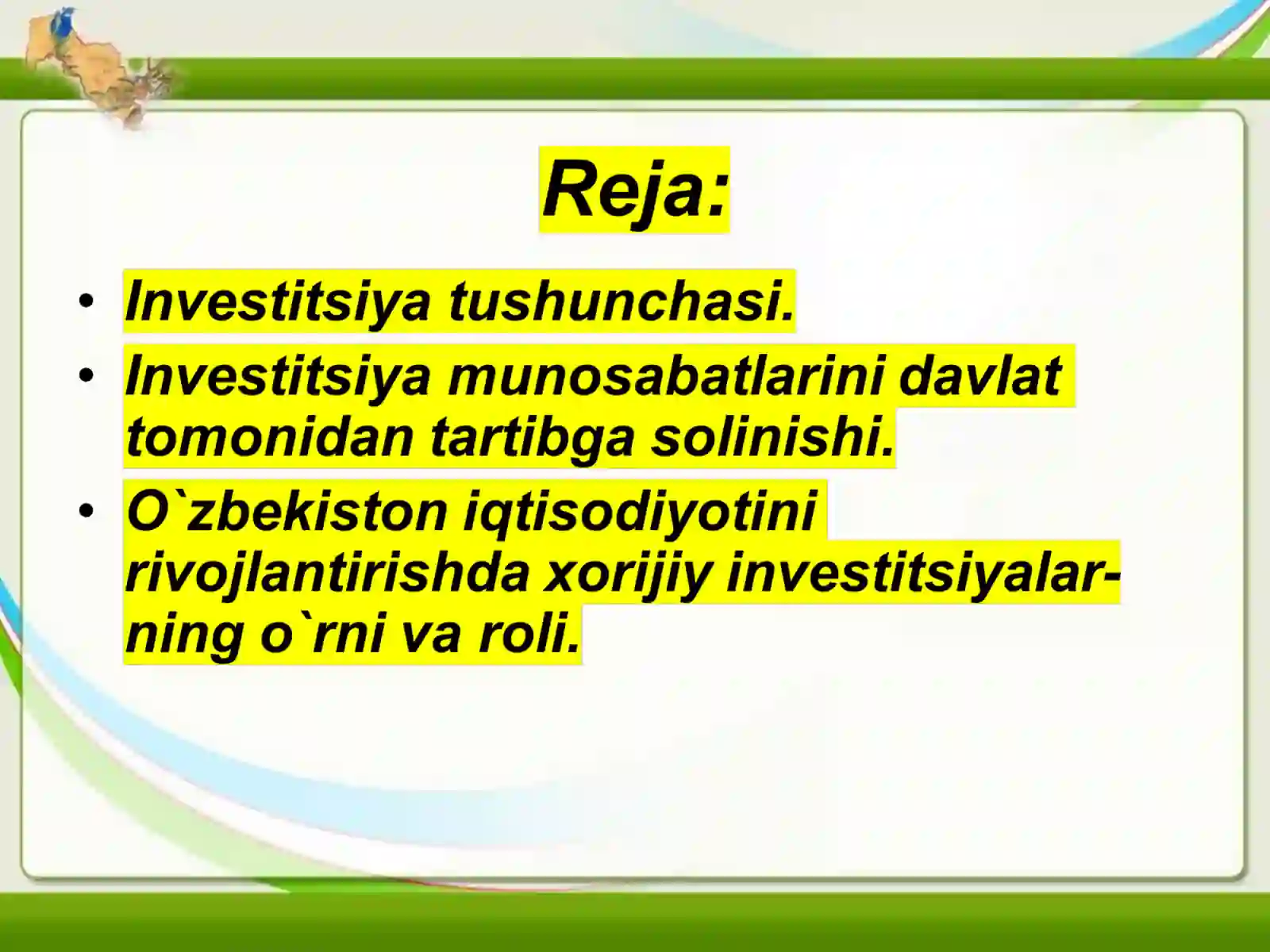 Reja:

• Investitsiya tushunchasi.
• Investitsiya munosabatlarini davlat tomonidan tartibga solinishi.
• O`zbekiston iqtisodiyotini rivojlantirishda xorijiy investitsiyalarning o`rni va roli.